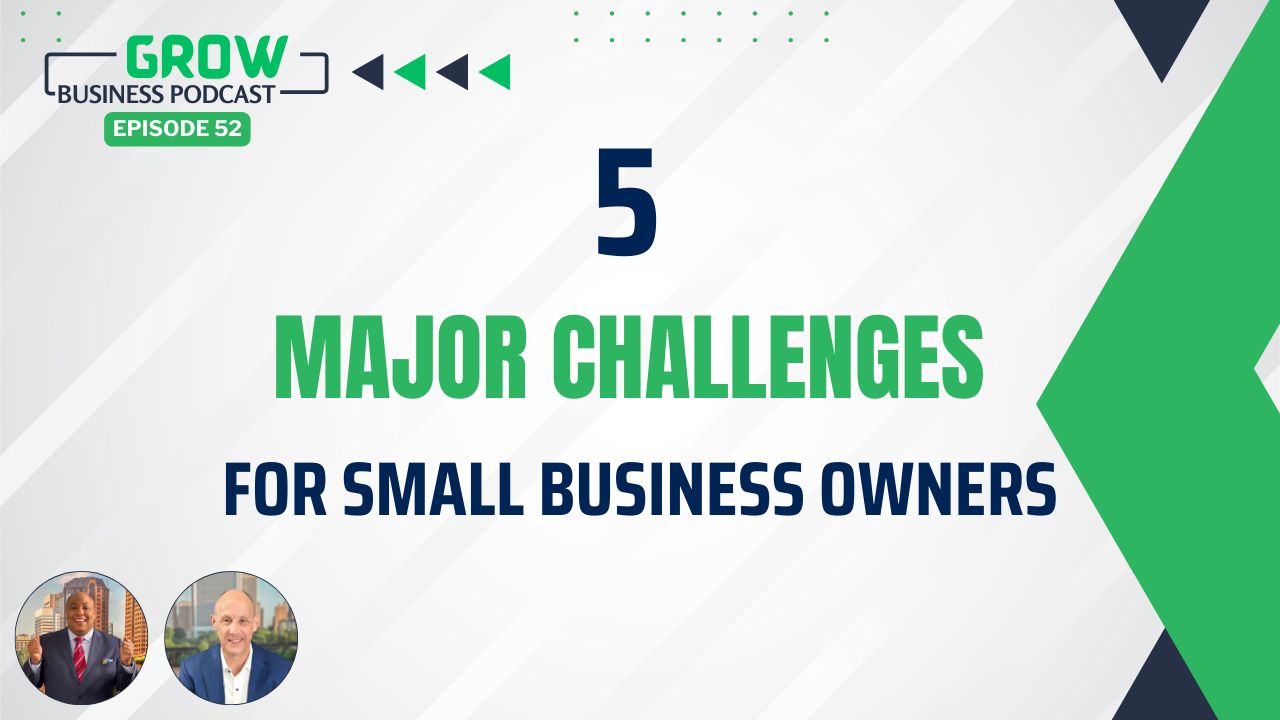 GROW
BUSINESS PODCAST
EPISODE 52

5
MAJOR CHALLENGES
FOR SMALL BUSINESS OWNERS